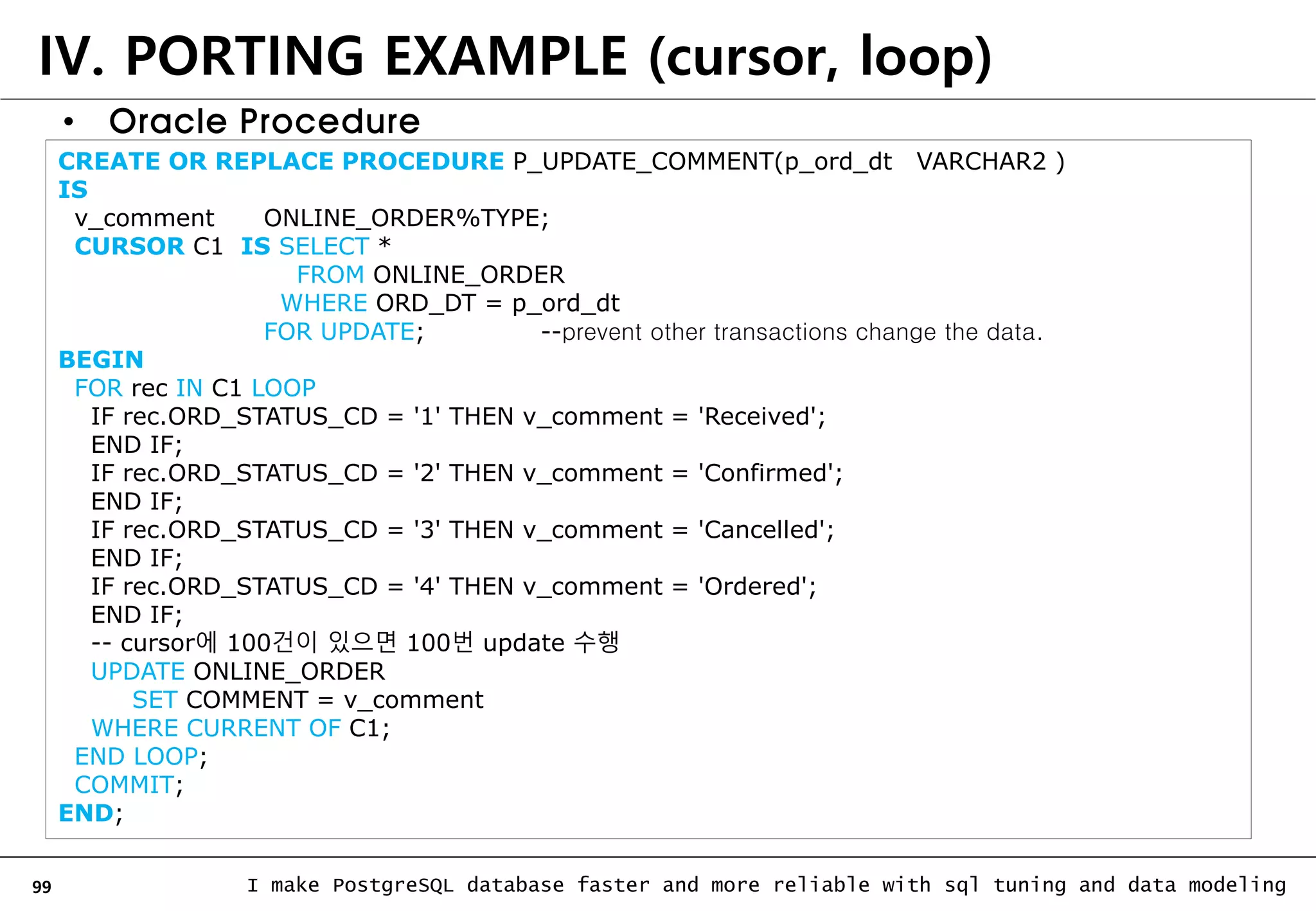 IV. PORTING EXAMPLE (cursor, loop)

• Oracle Procedure

CREATE OR REPLACE PROCEDURE P_UPDATE_COMMENT(p_ord_dt VARCHAR2 )
IS
v_comment ONLINE_ORDER%TYPE;
CURSOR C1 IS SELECT *
FROM ONLINE_ORDER
WHERE ORD_DT = p_ord_dt
FOR UPDATE; --prevent other transactions change the data.
BEGIN
FOR rec IN C1 LOOP
IF rec.ORD_STATUS_CD = '1' THEN v_comment = 'Received';
END IF;
IF rec.ORD_STATUS_CD = '2' THEN v_comment = 'Confirmed';
END IF;
IF rec.ORD_STATUS_CD = '3' THEN v_comment = 'Cancelled';
END IF;
IF rec.ORD_STATUS_CD = '4' THEN v_comment = 'Ordered';
END IF;
-- cursor에 100건이 있으면 100번 update 수행
UPDATE ONLINE_ORDER
SET COMMENT = v_comment
WHERE CURRENT OF C1;
END LOOP;
COMMIT;
END;

99 I make PostgreSQL database faster and more reliable with sql tuning and data modeling